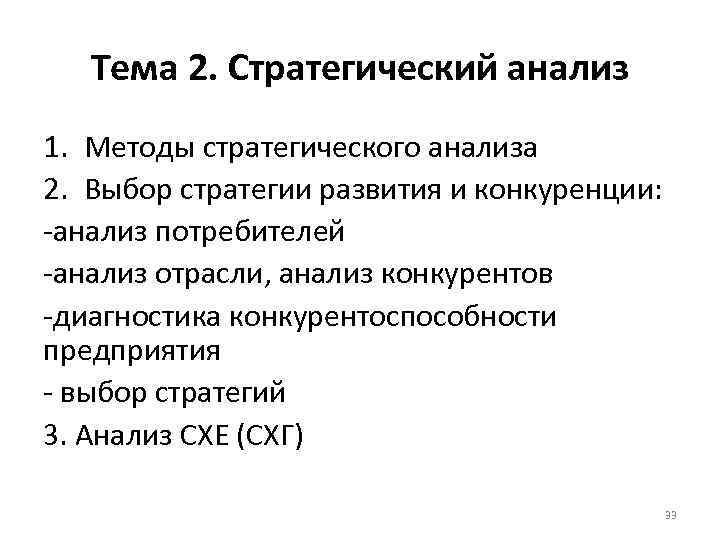 Тема 2. Стратегический анализ

1. Методы стратегического анализа
2. Выбор стратегии развития и конкуренции:
-анализ потребителей
-анализ отрасли, анализ конкурентов
-диагностика конкурентоспособности предприятия
- выбор стратегий
3. Анализ СХЕ (СХГ)

33